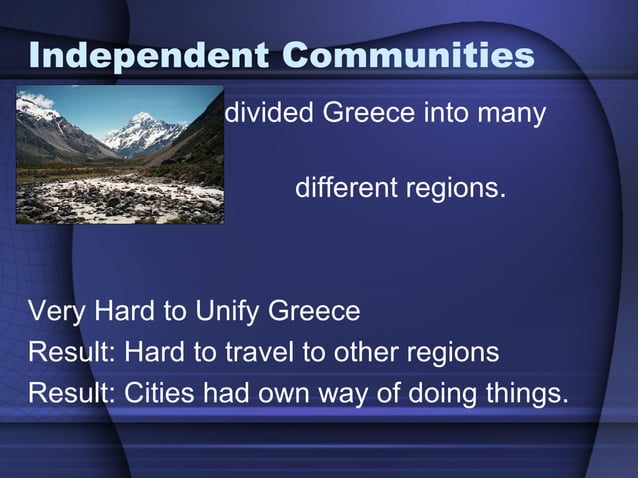 Independent Communities

divided Greece into many

different regions.

Very Hard to Unify Greece
Result: Hard to travel to other regions
Result: Cities had own way of doing things.